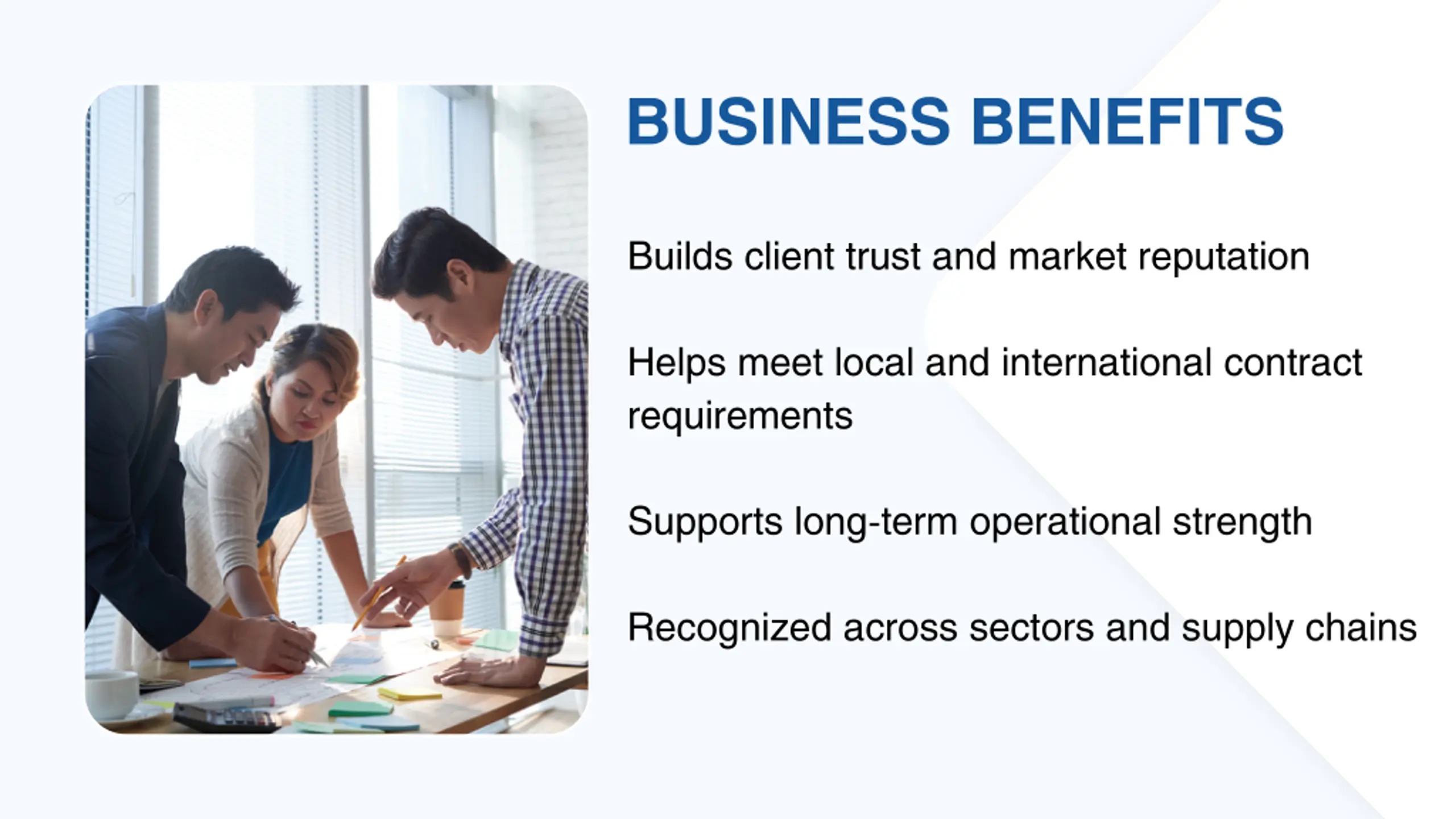 BUSINESS BENEFITS

Builds client trust and market reputation

Helps meet local and international contract requirements

Supports long-term operational strength

Recognized across sectors and supply chains